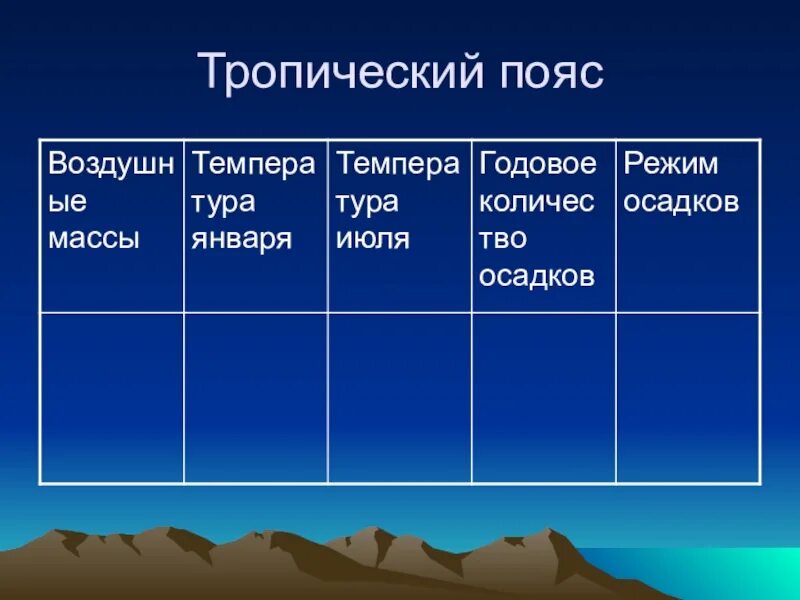 Тропический пояс

| Воздушные массы | Температура января | Температура июля | Годовое количество осадков | Режим осадков |
|---|---|---|---|---|
| | | | | |